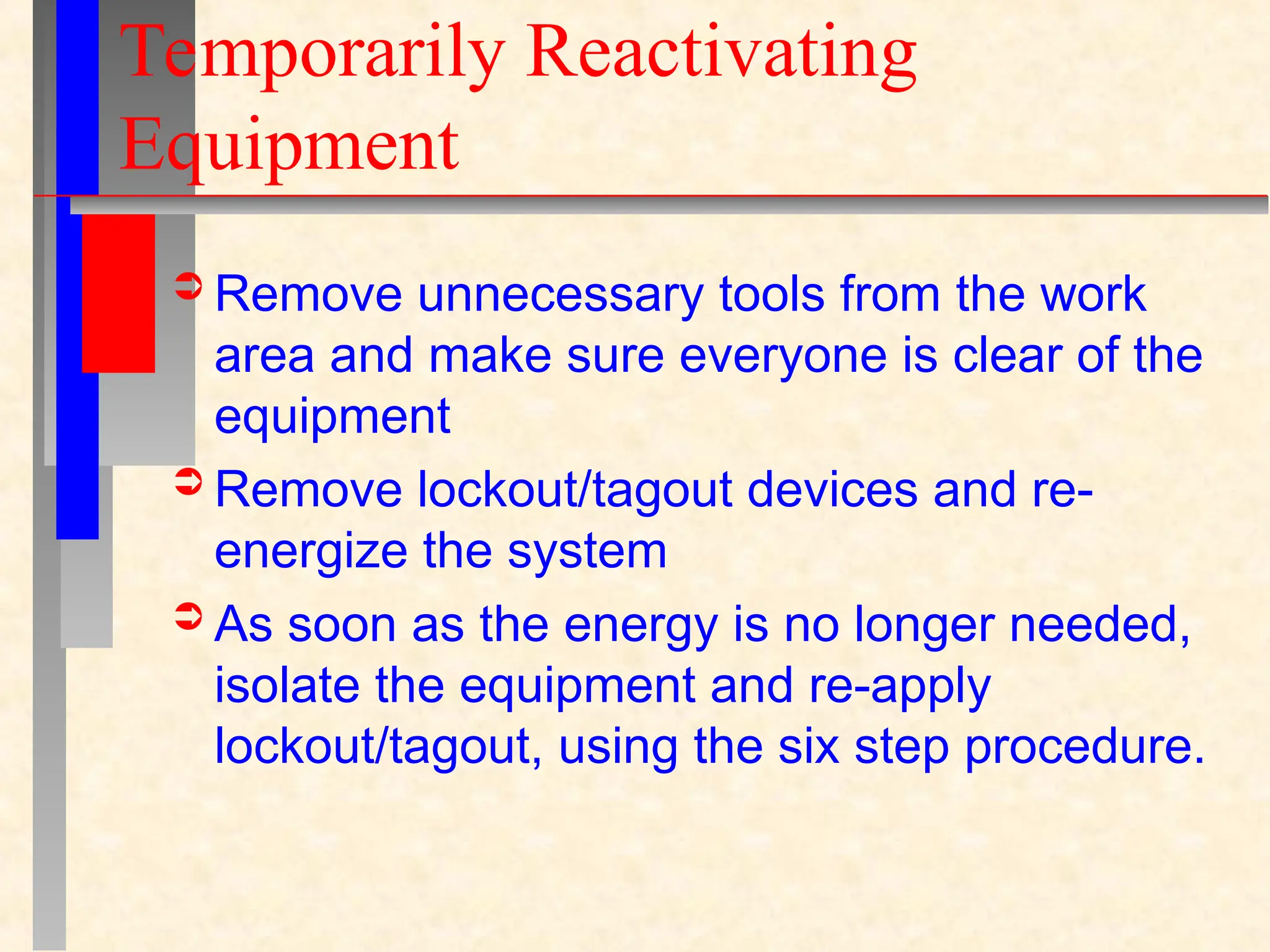 Temporarily Reactivating Equipment

➲ Remove unnecessary tools from the work area and make sure everyone is clear of the equipment

➲ Remove lockout/tagout devices and re-energize the system

➲ As soon as the energy is no longer needed, isolate the equipment and re-apply lockout/tagout, using the six step procedure.